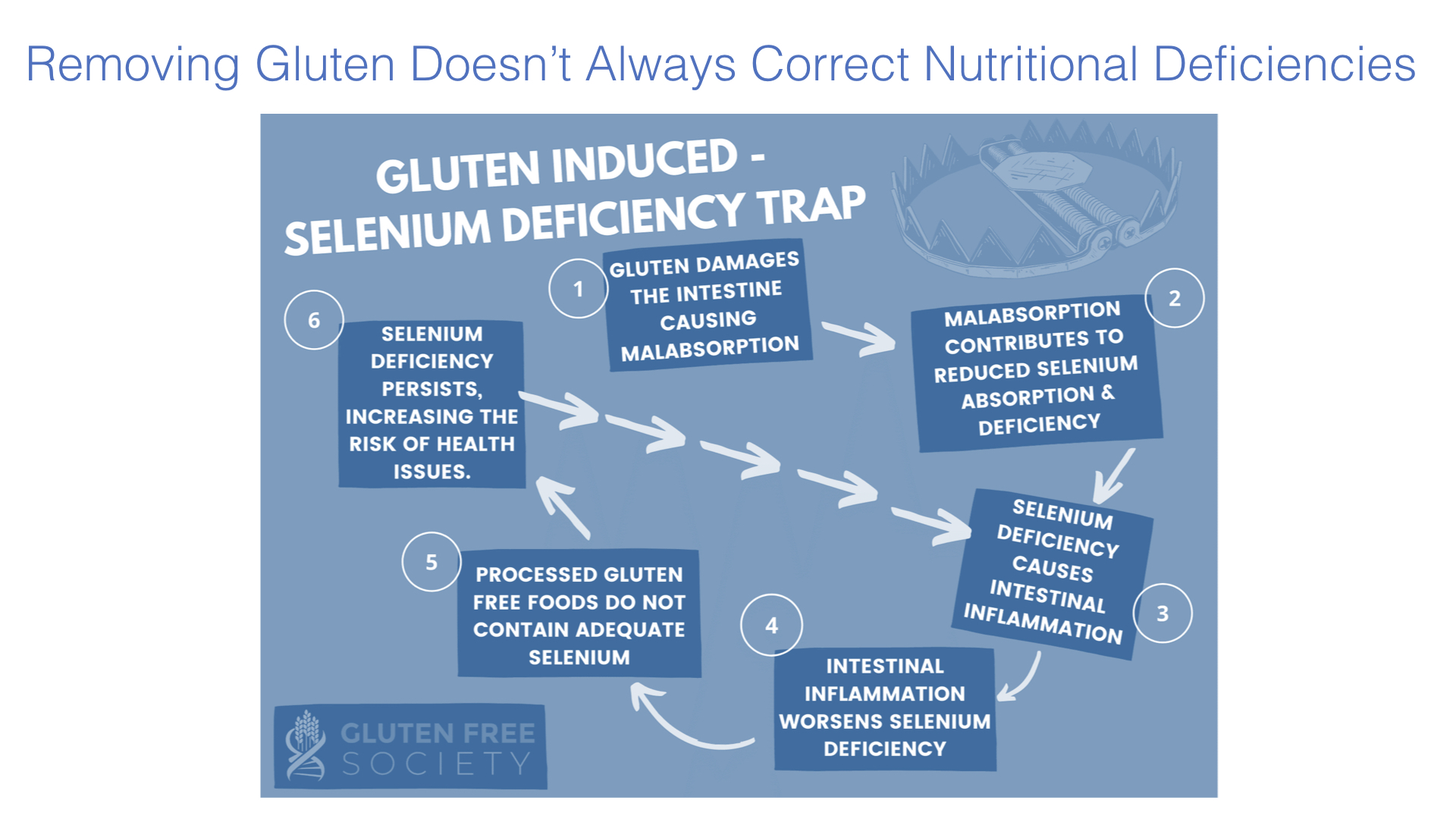 Removing Gluten Doesn't Always Correct Nutritional Deficiencies

GLUTEN INDUCED - SELENIUM DEFICIENCY TRAP

1
GLUTEN DAMAGES THE INTESTINE CAUSING MALABSORPTION

2
MALABSORPTION CONTRIBUTES TO REDUCED SELENIUM ABSORPTION & DEFICIENCY

3
SELENIUM DEFICIENCY CAUSES INTESTINAL INFLAMMATION

4
INTESTINAL INFLAMMATION WORSENS SELENIUM DEFICIENCY

5
PROCESSED GLUTEN FREE FOODS DO NOT CONTAIN ADEQUATE SELENIUM

6
SELENIUM DEFICIENCY PERSISTS, INCREASING THE RISK OF HEALTH ISSUES.

GLUTEN FREE SOCIETY